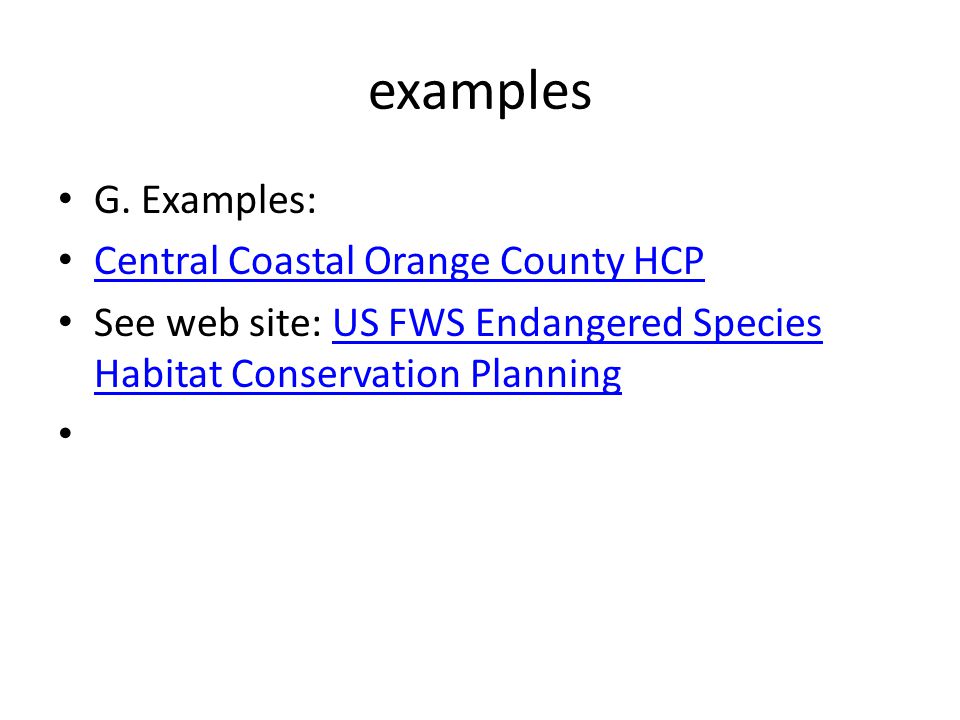 examples

• G. Examples:
• Central Coastal Orange County HCP
• See web site: US FWS Endangered Species Habitat Conservation Planning
•